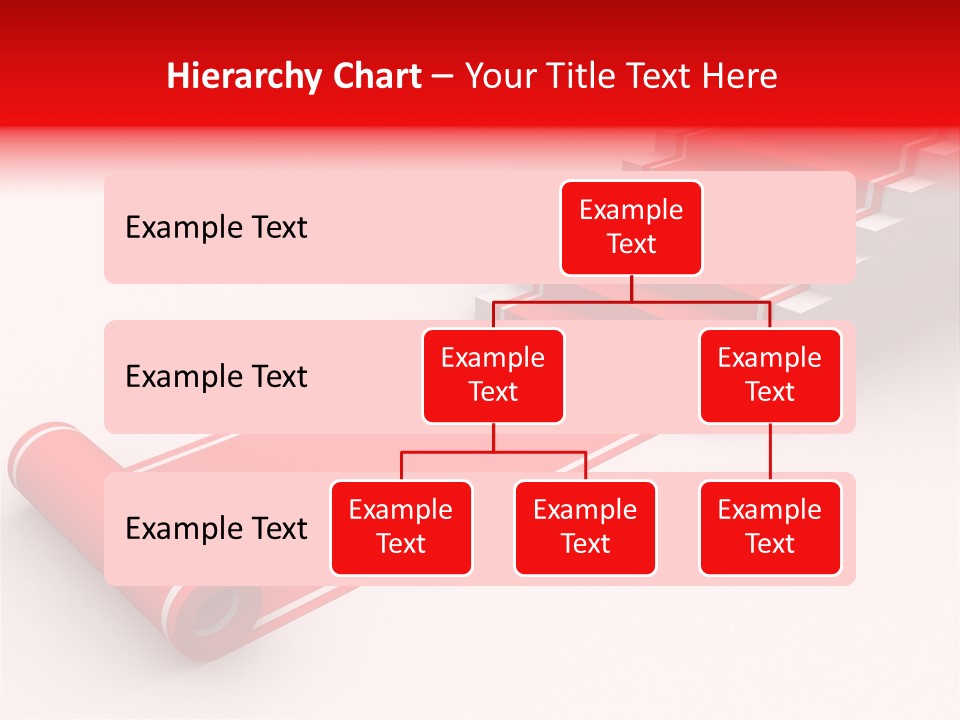 Hierarchy Chart – Your Title Text Here

Example Text

Example Text

Example Text

Example Text

Example Text

Example Text

Example Text

Example Text

Example Text